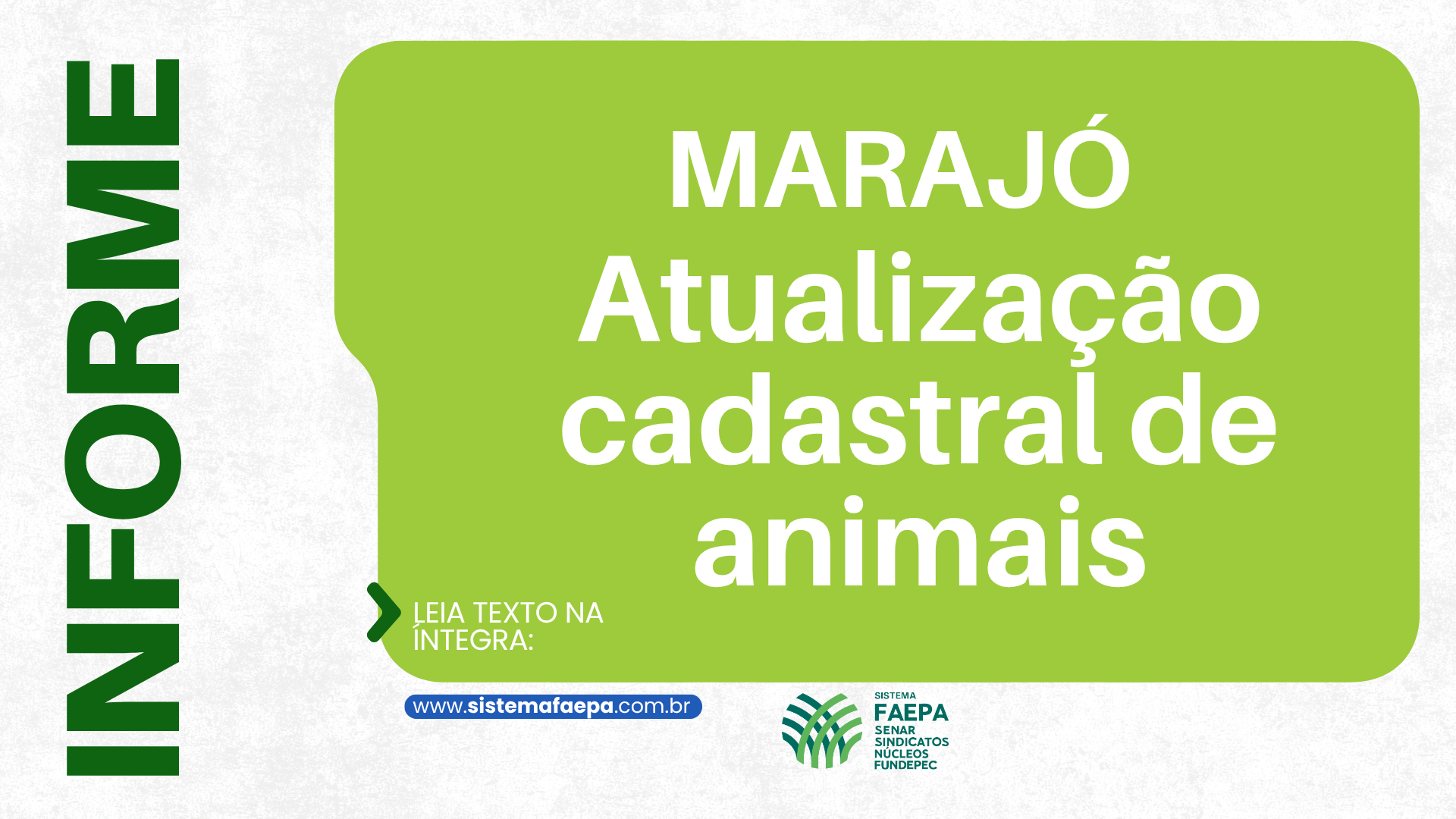 INFORME

MARAJÓ
Atualização cadastral de animais

LEIA TEXTO NA ÍNTEGRA:

www.sistemafaepa.com.br

SISTEMA
FAEPA
SENAR
SINDICATOS
NÚCLEOS
FUNDEPEC